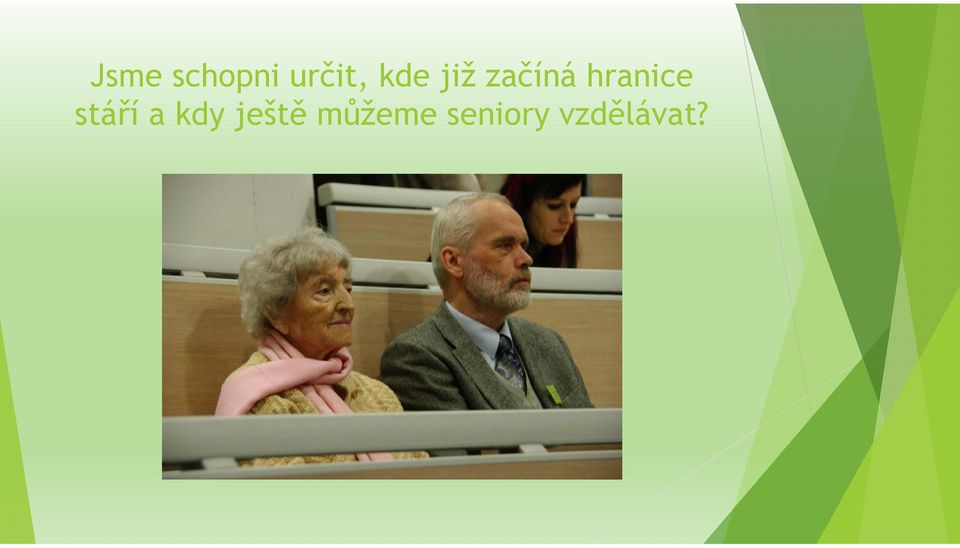 Jsme schopni určit, kde již začíná hranice stáří a kdy ještě můžeme seniory vzdělávat?